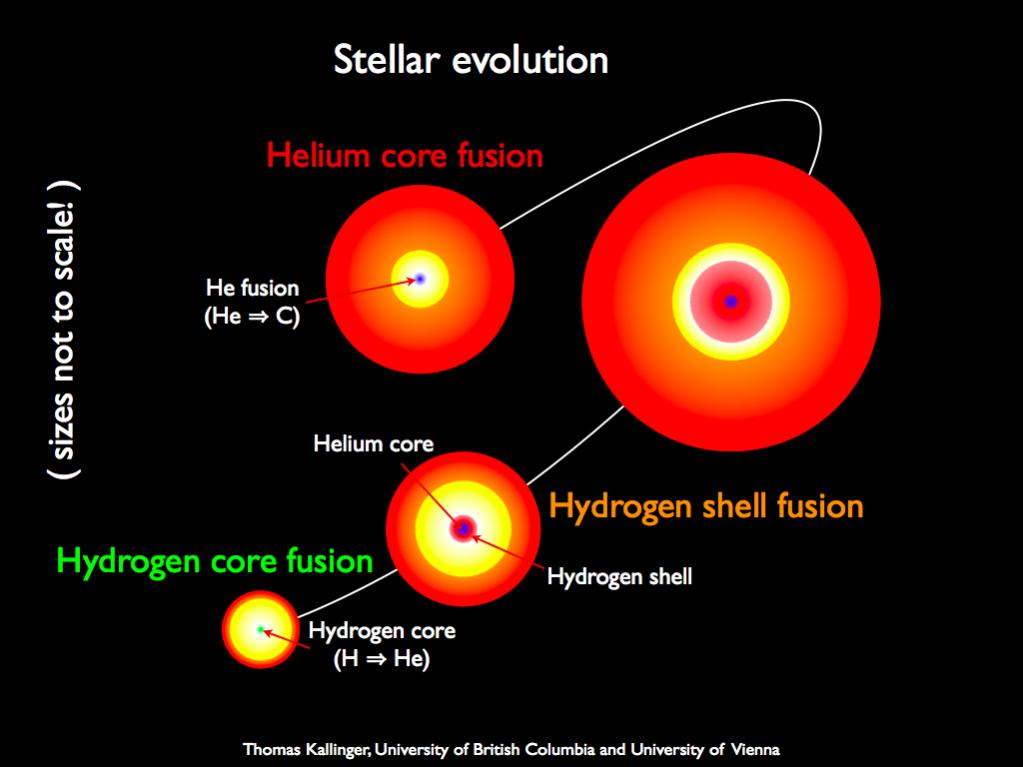 Stellar evolution

( sizes not to scale! )

Helium core fusion

He fusion
(He ⇒ C)

Helium core

Hydrogen shell fusion

Hydrogen shell

Hydrogen core fusion

Hydrogen core
(H ⇒ He)

Thomas Kallinger, University of British Columbia and University of Vienna